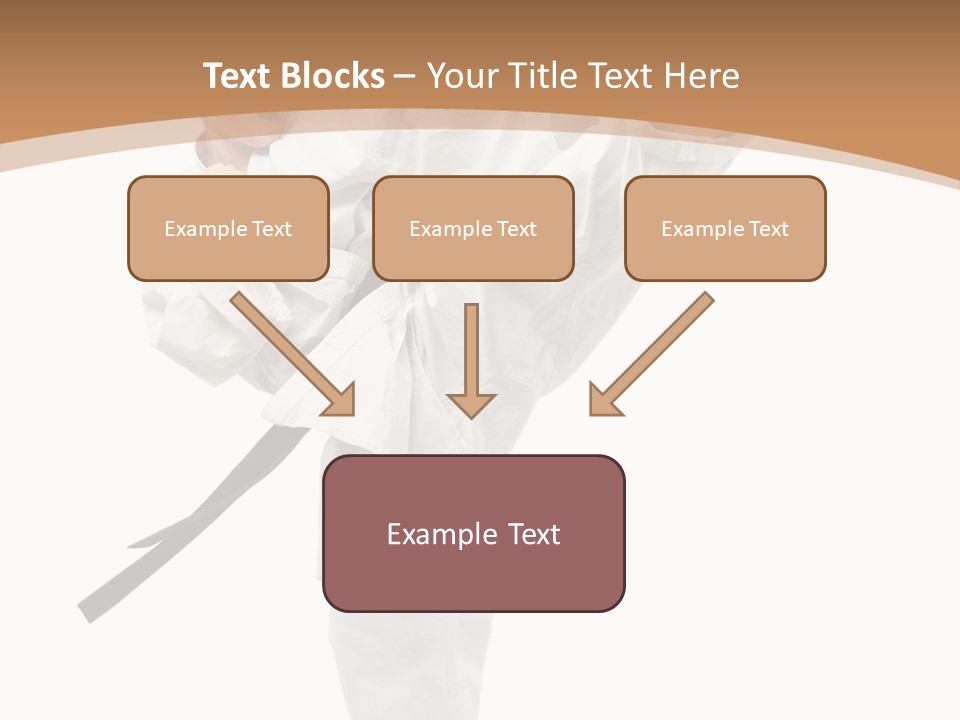 Text Blocks – Your Title Text Here

Example Text

Example Text

Example Text

Example Text